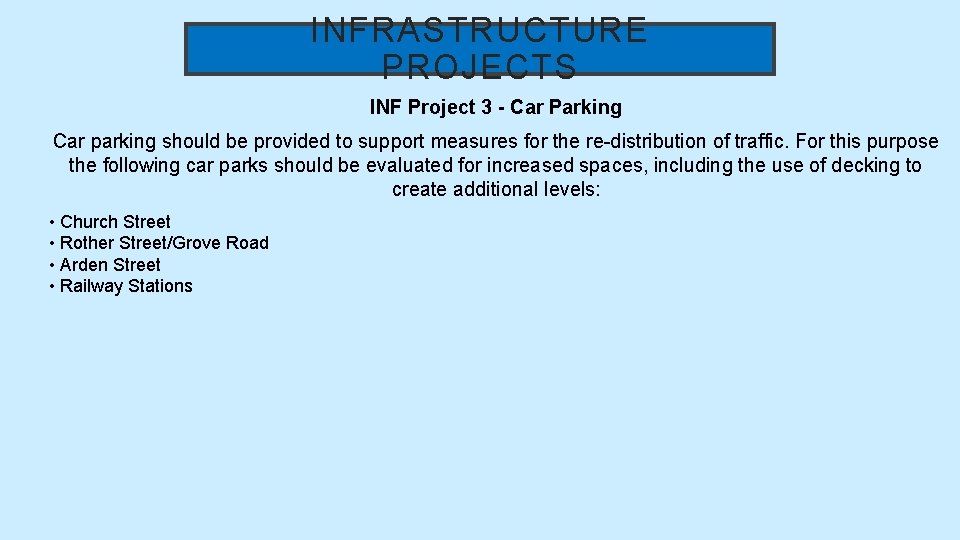 INFRASTRUCTURE PROJECTS

INF Project 3 - Car Parking

Car parking should be provided to support measures for the re-distribution of traffic. For this purpose the following car parks should be evaluated for increased spaces, including the use of decking to create additional levels:

• Church Street
• Rother Street/Grove Road
• Arden Street
• Railway Stations